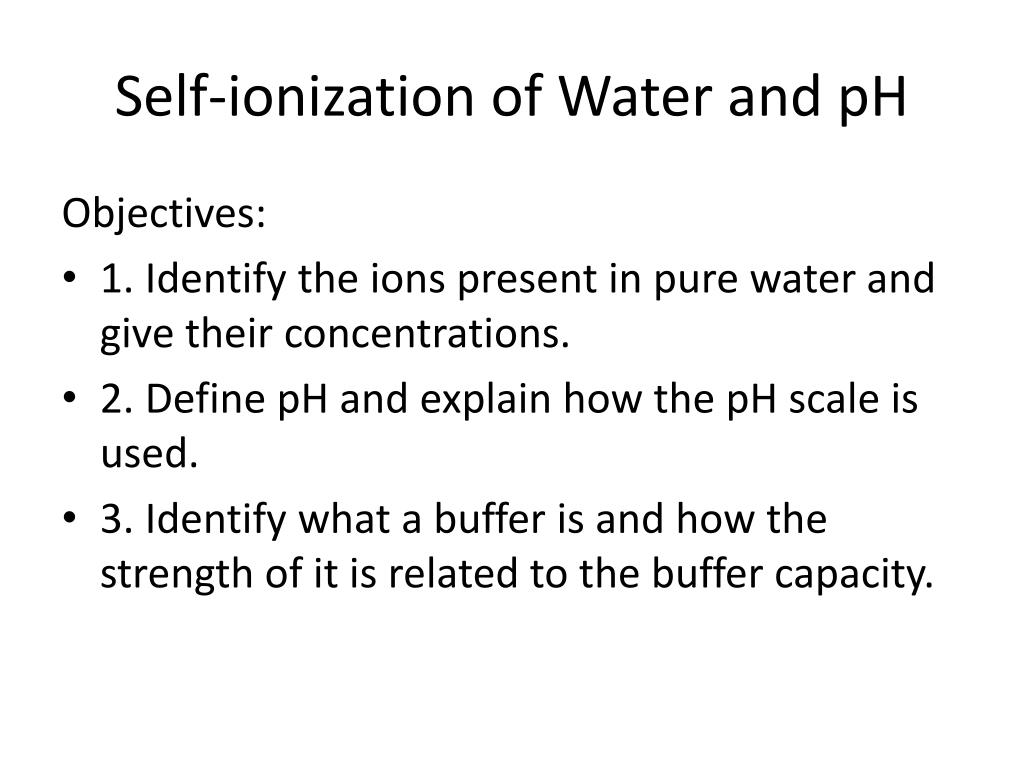 Self-ionization of Water and pH

Objectives:

• 1. Identify the ions present in pure water and give their concentrations.
• 2. Define pH and explain how the pH scale is used.
• 3. Identify what a buffer is and how the strength of it is related to the buffer capacity.